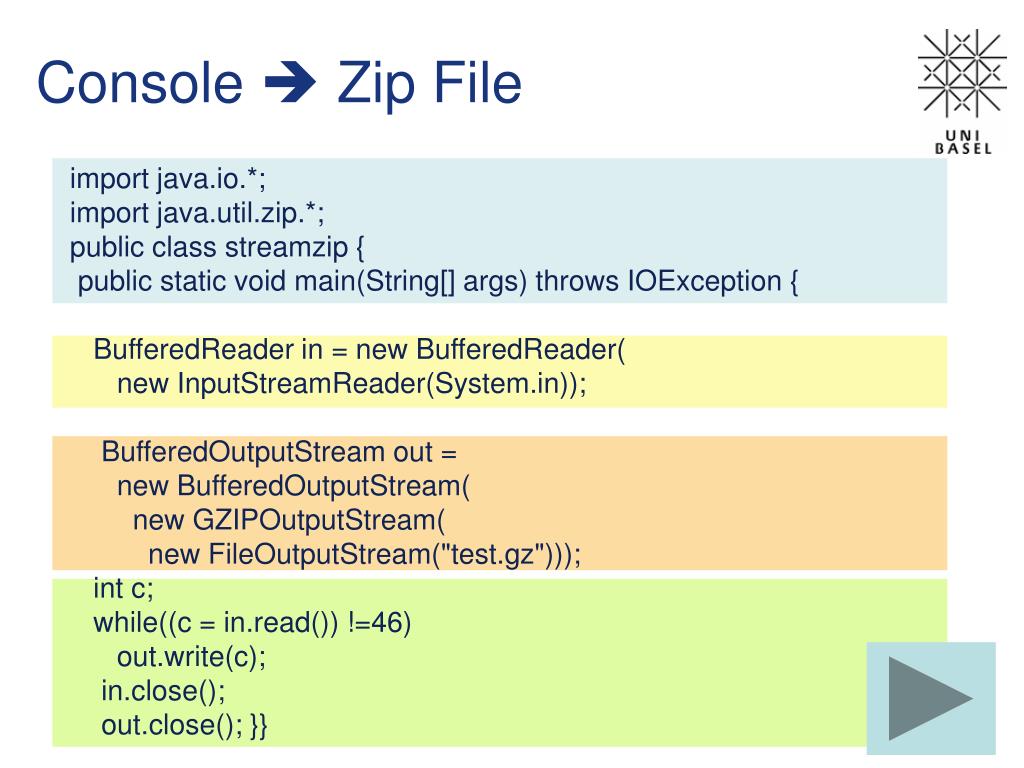 Console ➔ Zip File

UNI
BASEL

import java.io.*;
import java.util.zip.*;
public class streamzip {
public static void main(String[] args) throws IOException {

BufferedReader in = new BufferedReader(
new InputStreamReader(System.in));

BufferedOutputStream out =
new BufferedOutputStream(
new GZIPOutputStream(
new FileOutputStream("test.gz")));

int c;
while((c = in.read()) !=46)
out.write(c);
in.close();
out.close(); }}